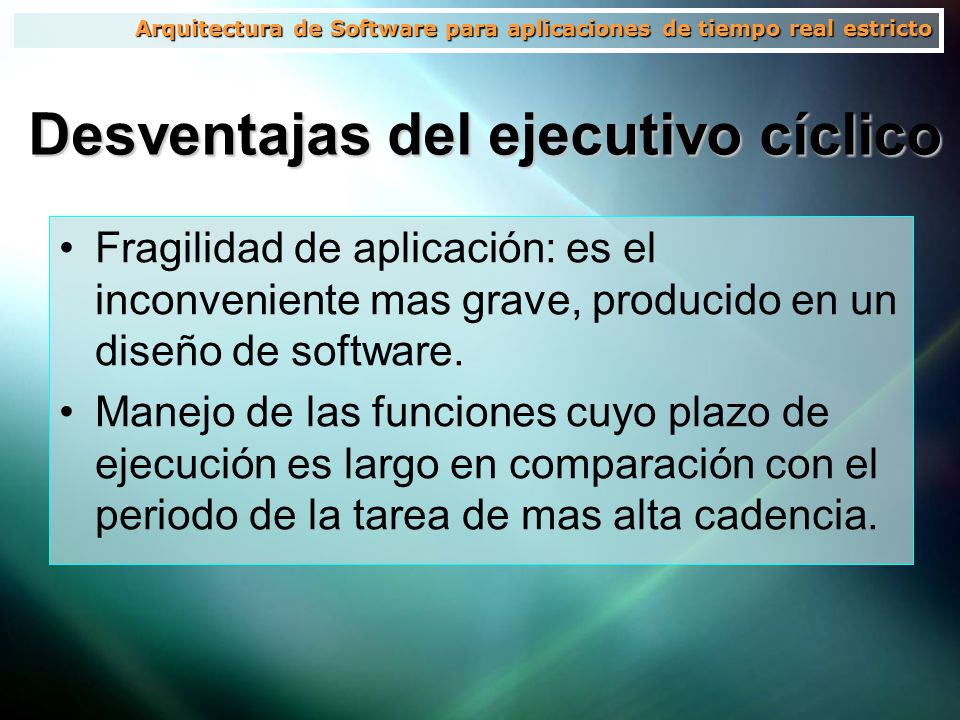 Arquitectura de Software para aplicaciones de tiempo real estricto

Desventajas del ejecutivo cíclico

• Fragilidad de aplicación: es el inconveniente mas grave, producido en un diseño de software.
• Manejo de las funciones cuyo plazo de ejecución es largo en comparación con el periodo de la tarea de mas alta cadencia.